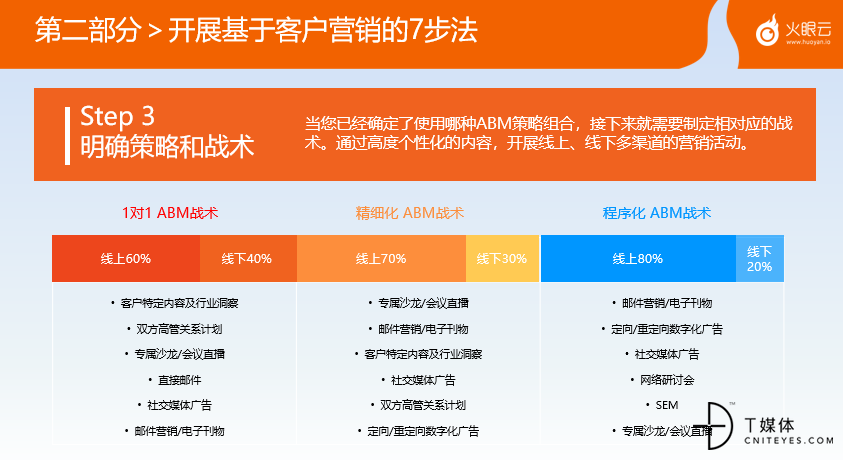 第二部分 > 开展基于客户营销的7步法

火眼云
www.huoyan.io

Step 3
明确策略和战术

当您已经确定了使用哪种ABM策略组合，接下来就需要制定相对应的战术。通过高度个性化的内容，开展线上、线下多渠道的营销活动。

1对1 ABM战术

线上60%
线下40%

• 客户特定内容及行业洞察
• 双方高管关系计划
• 专属沙龙/会议直播
• 直接邮件
• 社交媒体广告
• 邮件营销/电子刊物

精细化 ABM战术

线上70%
线下30%

• 专属沙龙/会议直播
• 邮件营销/电子刊物
• 客户特定内容及行业洞察
• 社交媒体广告
• 双方高管关系计划
• 定向/重定向数字化广告

程序化 ABM战术

线上80%
线下20%

• 邮件营销/电子刊物
• 定向/重定向数字化广告
• 社交媒体广告
• 网络研讨会
• SEM
• 专属沙龙/会议直播

T媒体
CNITEYES.COM